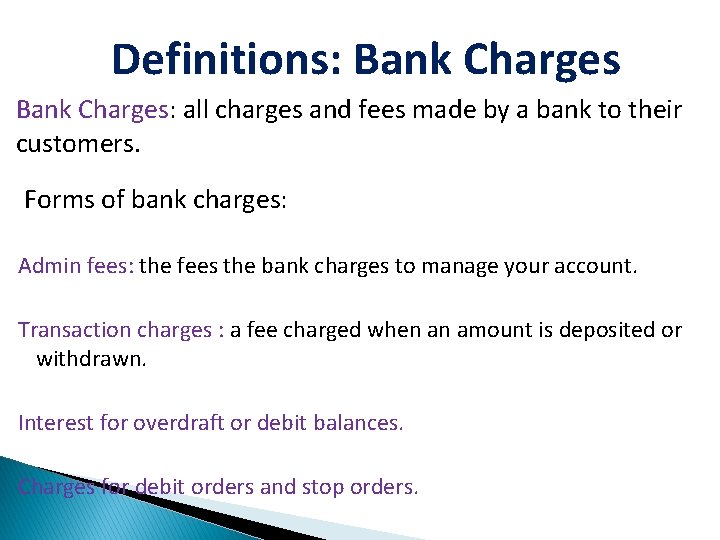 Definitions: Bank Charges

Bank Charges: all charges and fees made by a bank to their customers.

Forms of bank charges:

Admin fees: the fees the bank charges to manage your account.

Transaction charges : a fee charged when an amount is deposited or withdrawn.

Interest for overdraft or debit balances.

Charges for debit orders and stop orders.